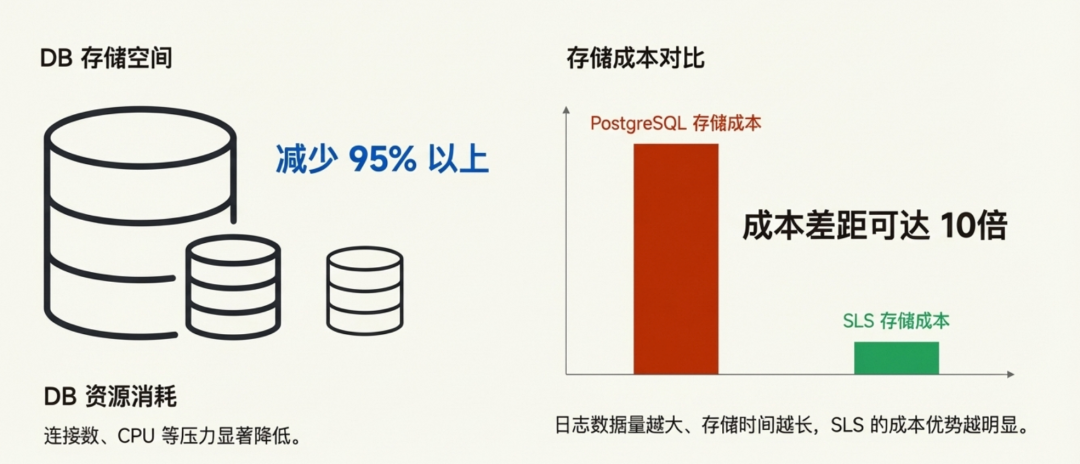 DB 存储空间

减少 95% 以上

DB 资源消耗

连接数、CPU 等压力显著降低。

存储成本对比

PostgreSQL 存储成本

成本差距可达 10倍

SLS 存储成本

日志数据量越大、存储时间越长，SLS 的成本优势越明显。